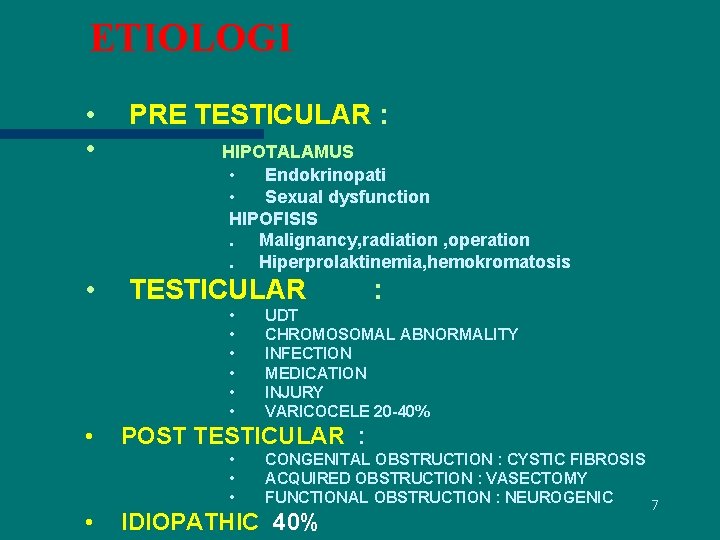 ETIOLOGI

• PRE TESTICULAR :

• HIPOTALAMUS
• Endokrinopati
• Sexual dysfunction
HIPOFISIS
. Malignancy,radiation ,operation
. Hiperprolaktinemia,hemokromatosis

• TESTICULAR :
• UDT
• CHROMOSOMAL ABNORMALITY
• INFECTION
• MEDICATION
• INJURY
• VARICOCELE 20-40%

• POST TESTICULAR :
• CONGENITAL OBSTRUCTION : CYSTIC FIBROSIS
• ACQUIRED OBSTRUCTION : VASECTOMY
• FUNCTIONAL OBSTRUCTION : NEUROGENIC

• IDIOPATHIC 40%

7